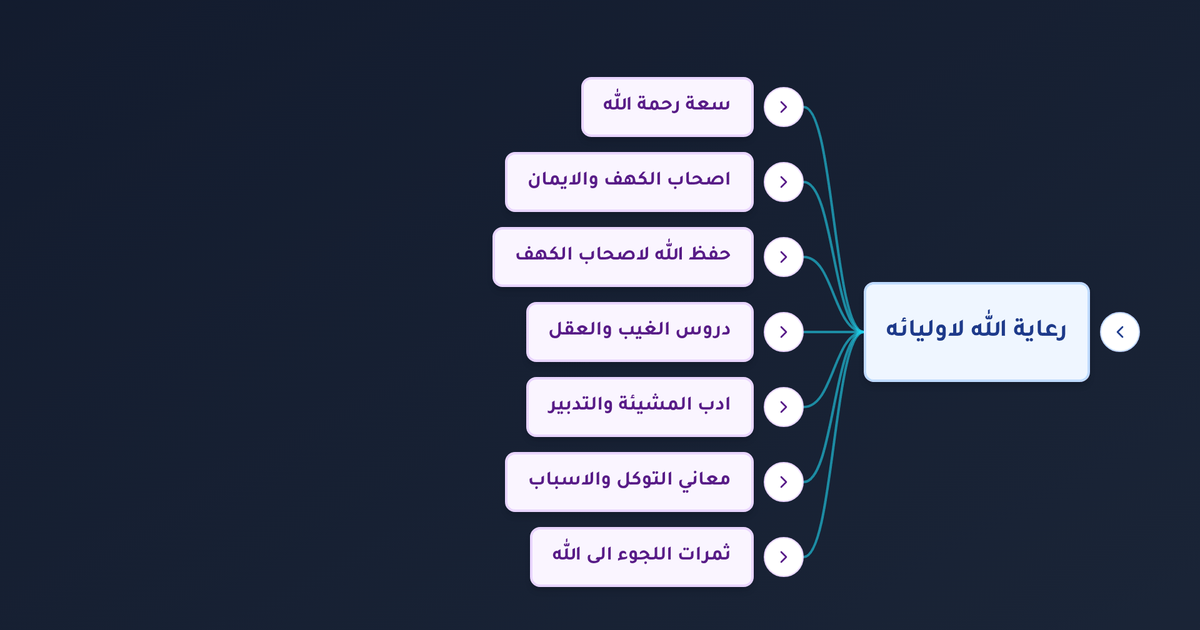 رعاية الله لاوليائه

سعة رحمة الله

اصحاب الكهف والايمان

حفظ الله لاصحاب الكهف

دروس الغيب والعقل

ادب المشيئة والتدبير

معاني التوكل والاسباب

ثمرات اللجوء الى الله